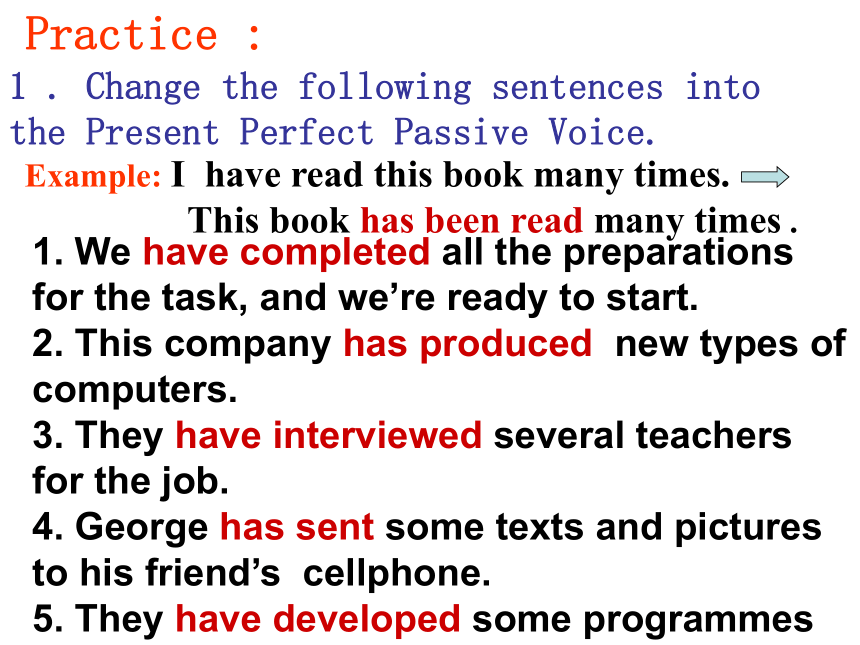 Practice :

1 . Change the following sentences into the Present Perfect Passive Voice.

Example: I have read this book many times.

This book has been read many times .

1. We have completed all the preparations for the task, and we're ready to start.

2. This company has produced new types of computers.

3. They have interviewed several teachers for the job.

4. George has sent some texts and pictures to his friend's cellphone.

5. They have developed some programmes